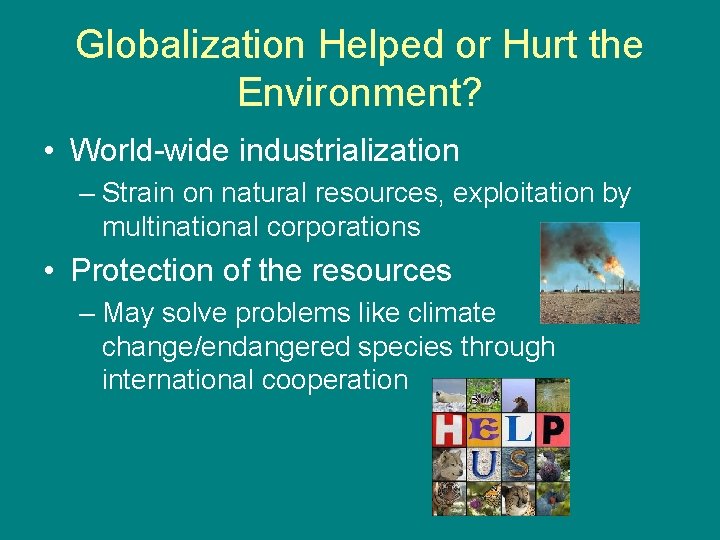 Globalization Helped or Hurt the Environment?

• World-wide industrialization

– Strain on natural resources, exploitation by multinational corporations

• Protection of the resources

– May solve problems like climate change/endangered species through international cooperation

HELP
US